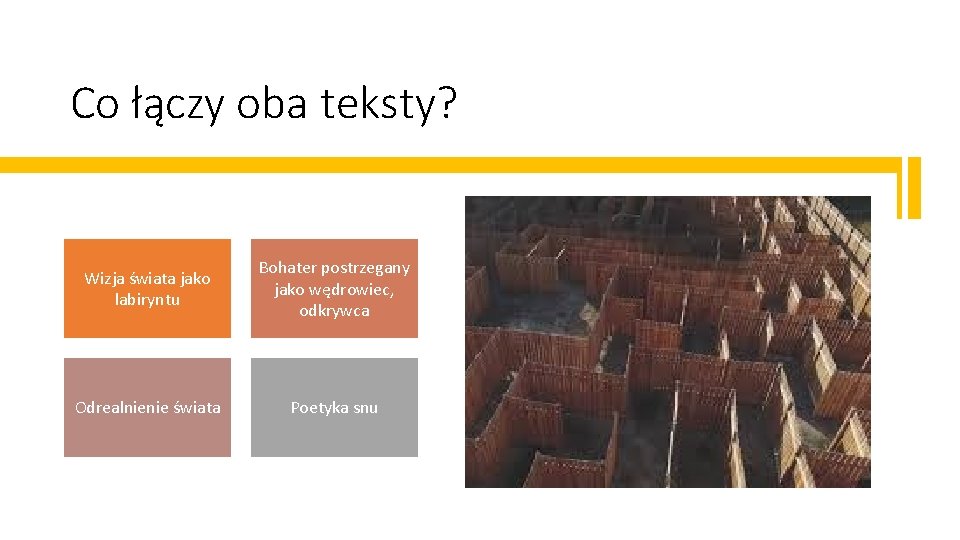 Co łączy oba teksty?

Wizja świata jako labiryntu

Bohater postrzegany jako wędrowiec, odkrywca

Odrealnienie świata

Poetyka snu